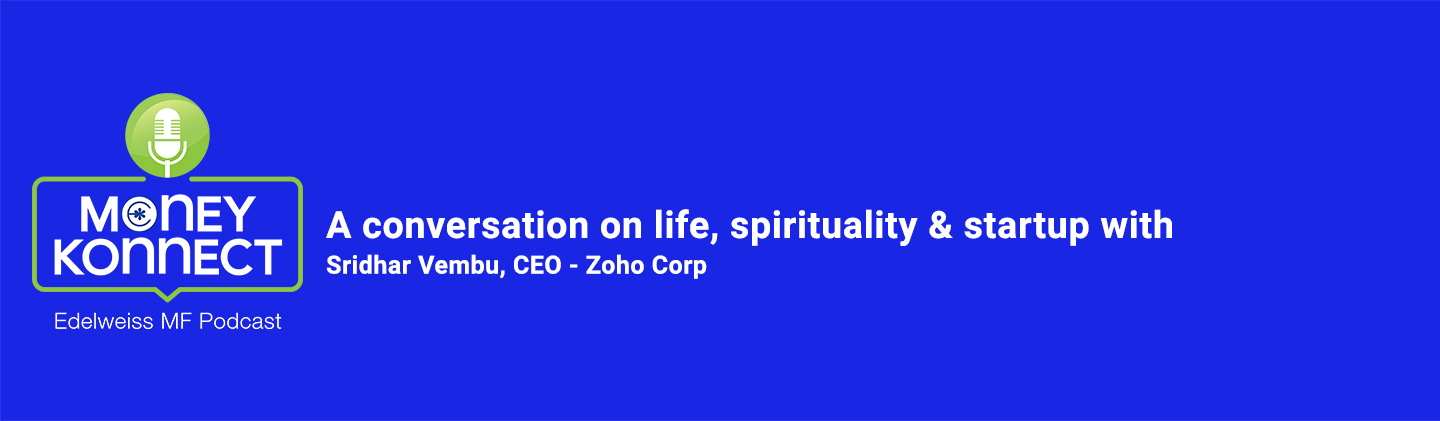 MONEY KONNECT
Edelweiss MF Podcast

A conversation on life, spirituality & startup with
Sridhar Vembu, CEO - Zoho Corp